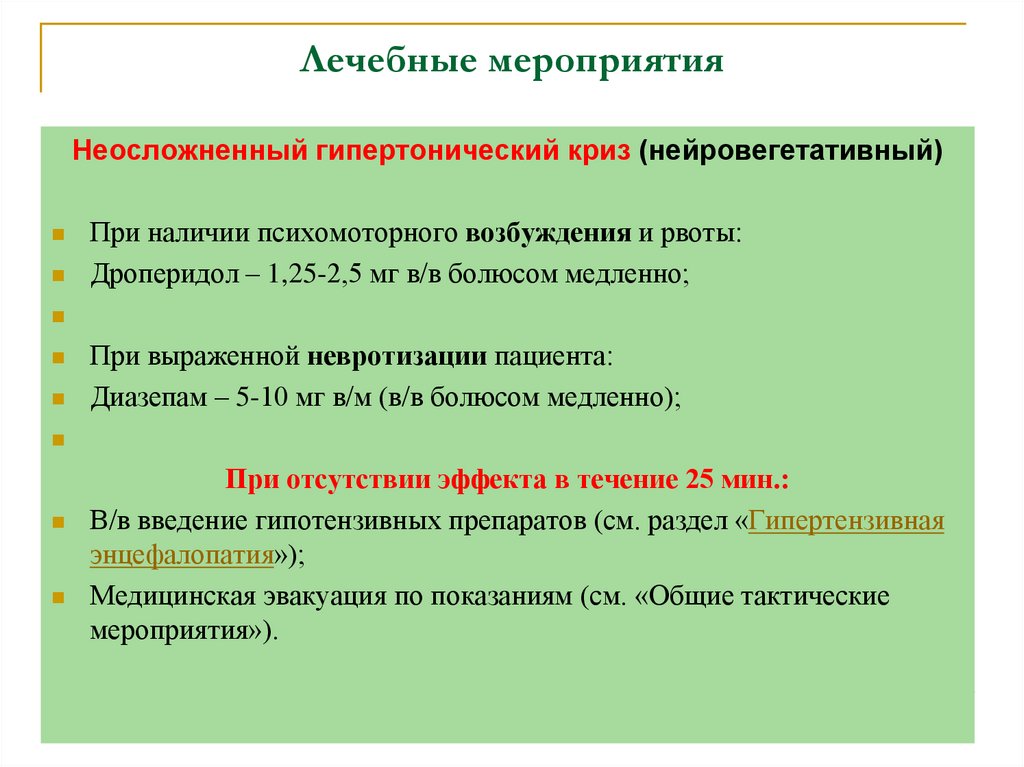 Лечебные мероприятия

Неосложненный гипертонический криз (нейровегетативный)

При наличии психомоторного возбуждения и рвоты:

Дроперидол – 1,25-2,5 мг в/в болюсом медленно;

При выраженной невротизации пациента:

Диазепам – 5-10 мг в/м (в/в болюсом медленно);

При отсутствии эффекта в течение 25 мин.:

В/в введение гипотензивных препаратов (см. раздел «Гипертензивная энцефалопатия»);

Медицинская эвакуация по показаниям (см. «Общие тактические мероприятия»).